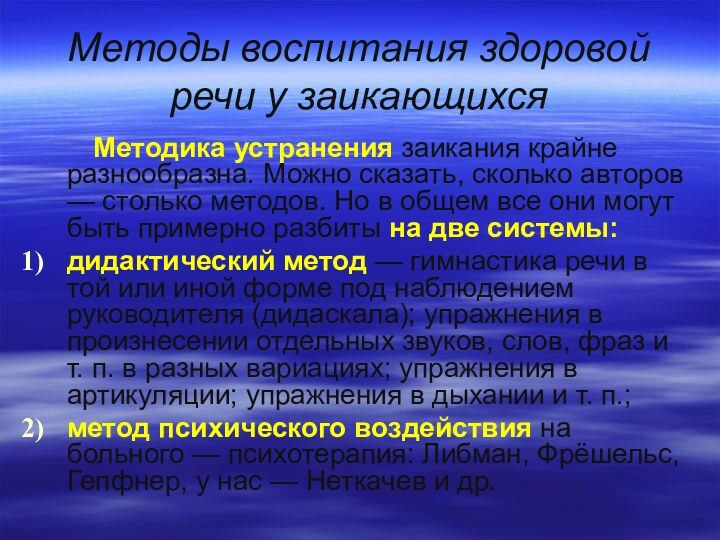 Методы воспитания здоровой речи у заикающихся

Методика устранения заикания крайне разнообразна. Можно сказать, сколько авторов — столько методов. Но в общем все они могут быть примерно разбиты на две системы:

1) дидактический метод — гимнастика речи в той или иной форме под наблюдением руководителя (дидаскала); упражнения в произнесении отдельных звуков, слов, фраз и т. п. в разных вариациях; упражнения в артикуляции; упражнения в дыхании и т. п.;

2) метод психического воздействия на больного — психотерапия: Либман, Фрёшельс, Гепфнер, у нас — Неткачев и др.